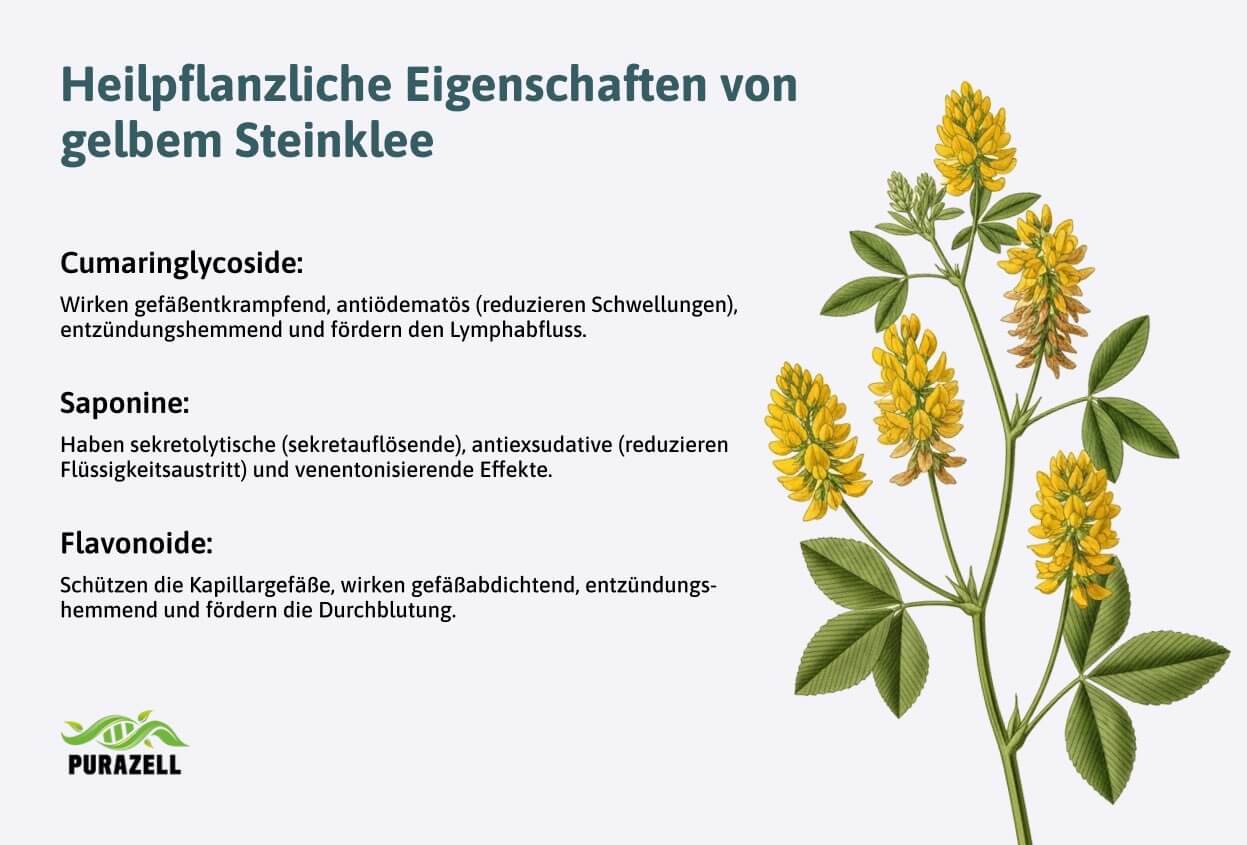 Heilpflanzliche Eigenschaften von gelbem Steinklee

Cumaringlycoside:

Wirken gefäßentkrampfend, antiödematös (reduzieren Schwellungen), entzündungshemmend und fördern den Lymphabfluss.

Saponine:

Haben sekretolytische (sekretauflösende), antiexsudative (reduzieren Flüssigkeitsaustritt) und venentonisierende Effekte.

Flavonoide:

Schützen die Kapillargefäße, wirken gefäßabdichtend, entzündungshemmend und fördern die Durchblutung.

PURAZELL